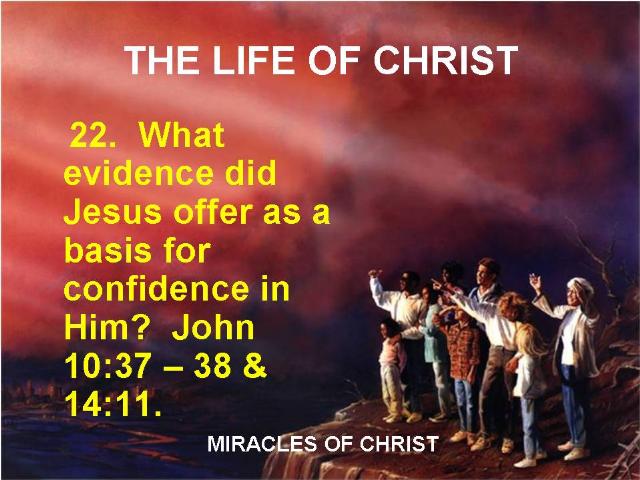 THE LIFE OF CHRIST

22. What evidence did Jesus offer as a basis for confidence in Him? John 10:37 – 38 & 14:11.

MIRACLES OF CHRIST